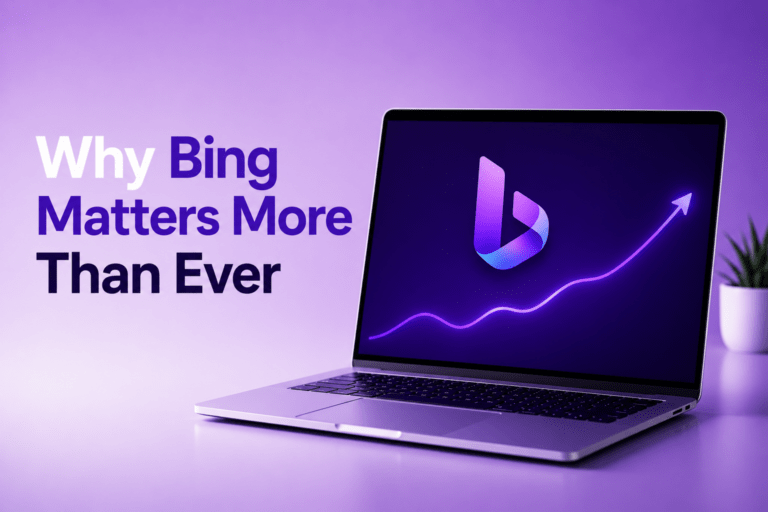 Why Bing Matters More Than Ever